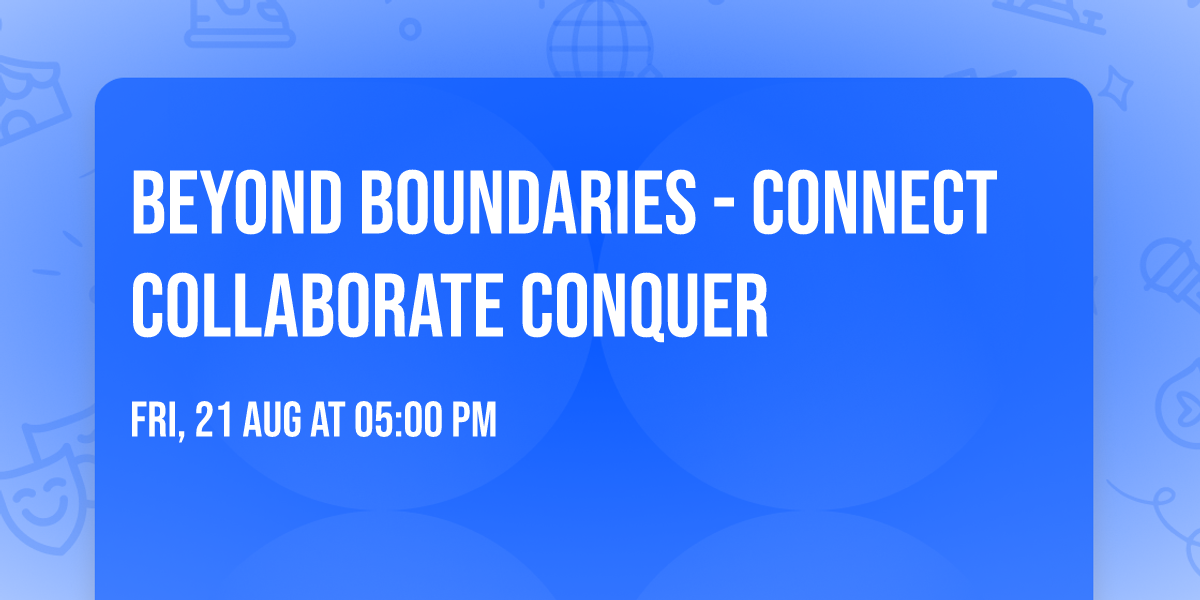 BEYOND BOUNDARIES - CONNECT COLLABORATE CONQUER

FRI, 21 AUG AT 05:00 PM